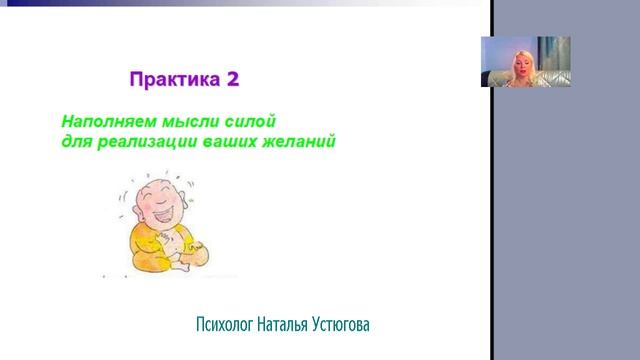 Практика 2

Наполняем мысли силой
для реализации ваших желаний

Психолог Наталья Устюгова